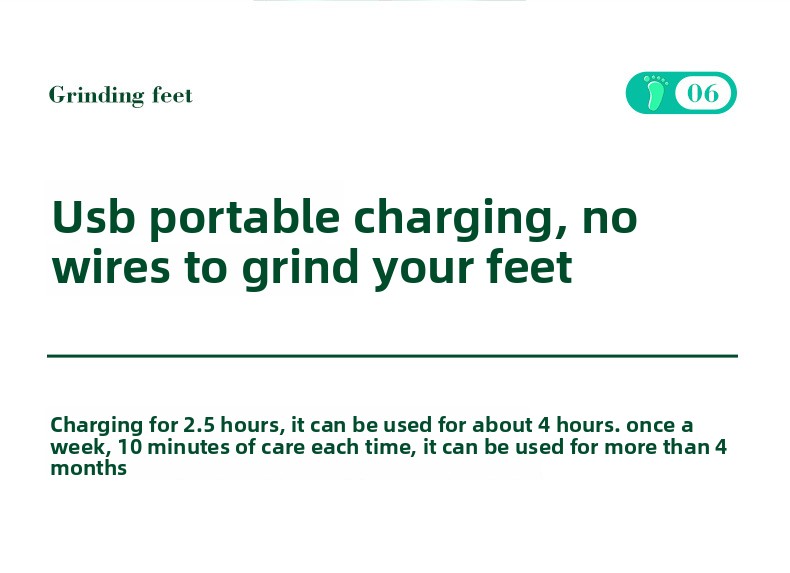 Grinding feet

06

Usb portable charging, no wires to grind your feet

Charging for 2.5 hours, it can be used for about 4 hours. once a week, 10 minutes of care each time, it can be used for more than 4 months